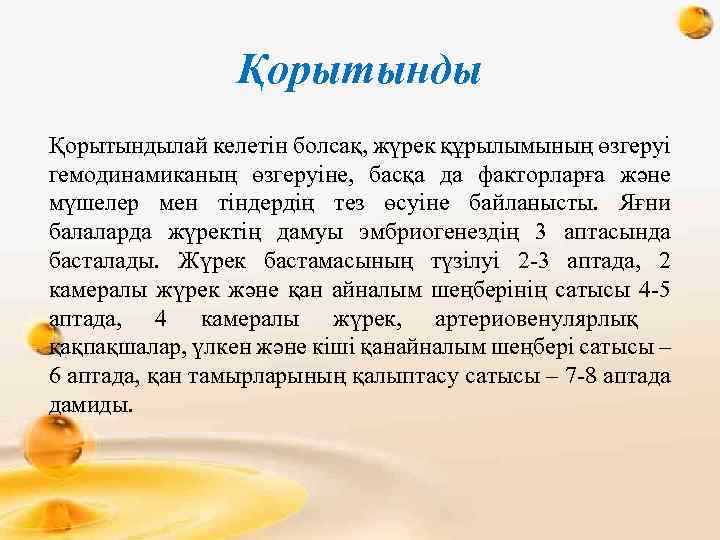 Қорытынды

Қорытындылай келетін болсақ, жүрек құрылымының өзгеруі гемодинамиканың өзгеруіне, басқа да факторларға және мүшелер мен тіндердің тез өсуіне байланысты. Яғни балаларда жүректің дамуы эмбриогенездің 3 аптасында басталады. Жүрек бастамасының түзілуі 2-3 аптада, 2 камералы жүрек және қан айналым шеңберінің сатысы 4-5 аптада, 4 камералы жүрек, артериовенулярлық қақпақшалар, үлкен және кіші қанайналым шеңбері сатысы – 6 аптада, қан тамырларының қалыптасу сатысы – 7-8 аптада дамиды.